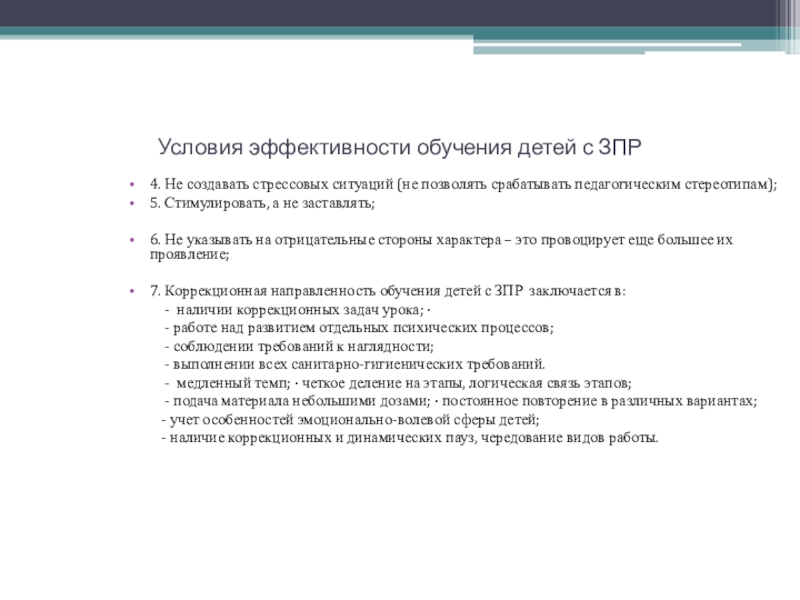 Условия эффективности обучения детей с ЗПР

• 4. Не создавать стрессовых ситуаций (не позволять срабатывать педагогическим стереотипам);
• 5. Стимулировать, а не заставлять;

• 6. Не указывать на отрицательные стороны характера – это провоцирует еще большее их проявление;

• 7. Коррекционная направленность обучения детей с ЗПР заключается в:
- наличии коррекционных задач урока; ·
- работе над развитием отдельных психических процессов;
- соблюдении требований к наглядности;
- выполнении всех санитарно-гигиенических требований.
- медленный темп; · четкое деление на этапы, логическая связь этапов;
- подача материала небольшими дозами; · постоянное повторение в различных вариантах;
- учет особенностей эмоционально-волевой сферы детей;
- наличие коррекционных и динамических пауз, чередование видов работы.